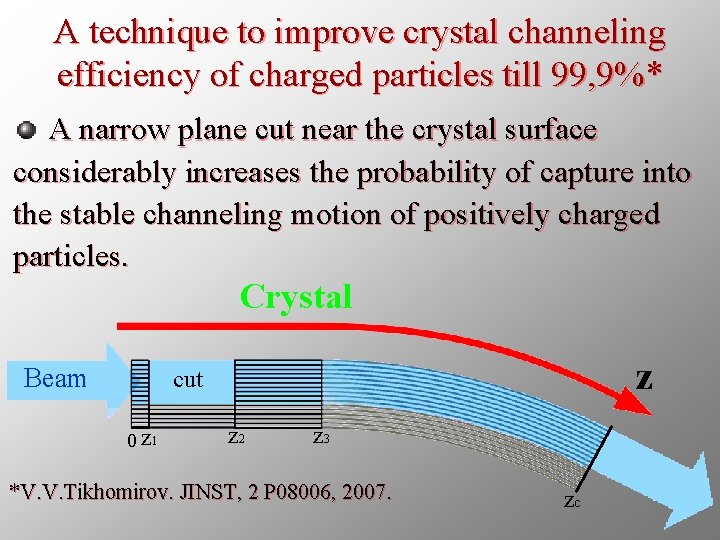 A technique to improve crystal channeling efficiency of charged particles till 99,9%*

A narrow plane cut near the crystal surface considerably increases the probability of capture into the stable channeling motion of positively charged particles.

Crystal

Beam

cut

z

0 $z_1$

$z_2$

$z_3$

$z_c$

*V.V.Tikhomirov. JINST, 2 P08006, 2007.